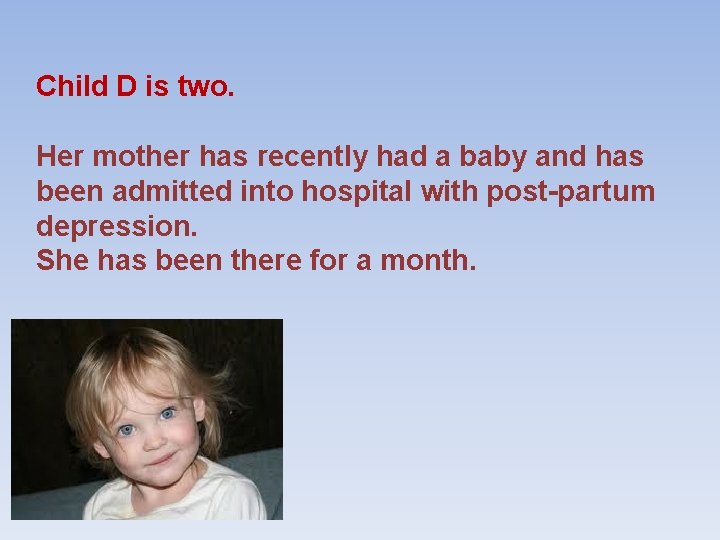 Child D is two.

Her mother has recently had a baby and has been admitted into hospital with post-partum depression.
She has been there for a month.